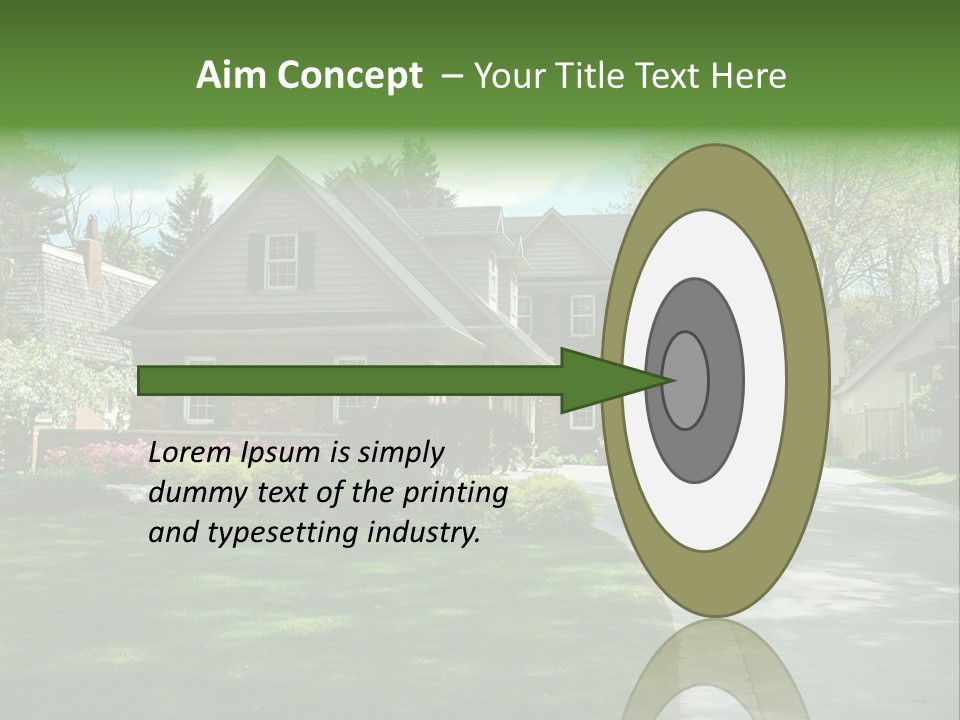 Aim Concept – Your Title Text Here

Lorem Ipsum is simply dummy text of the printing and typesetting industry.